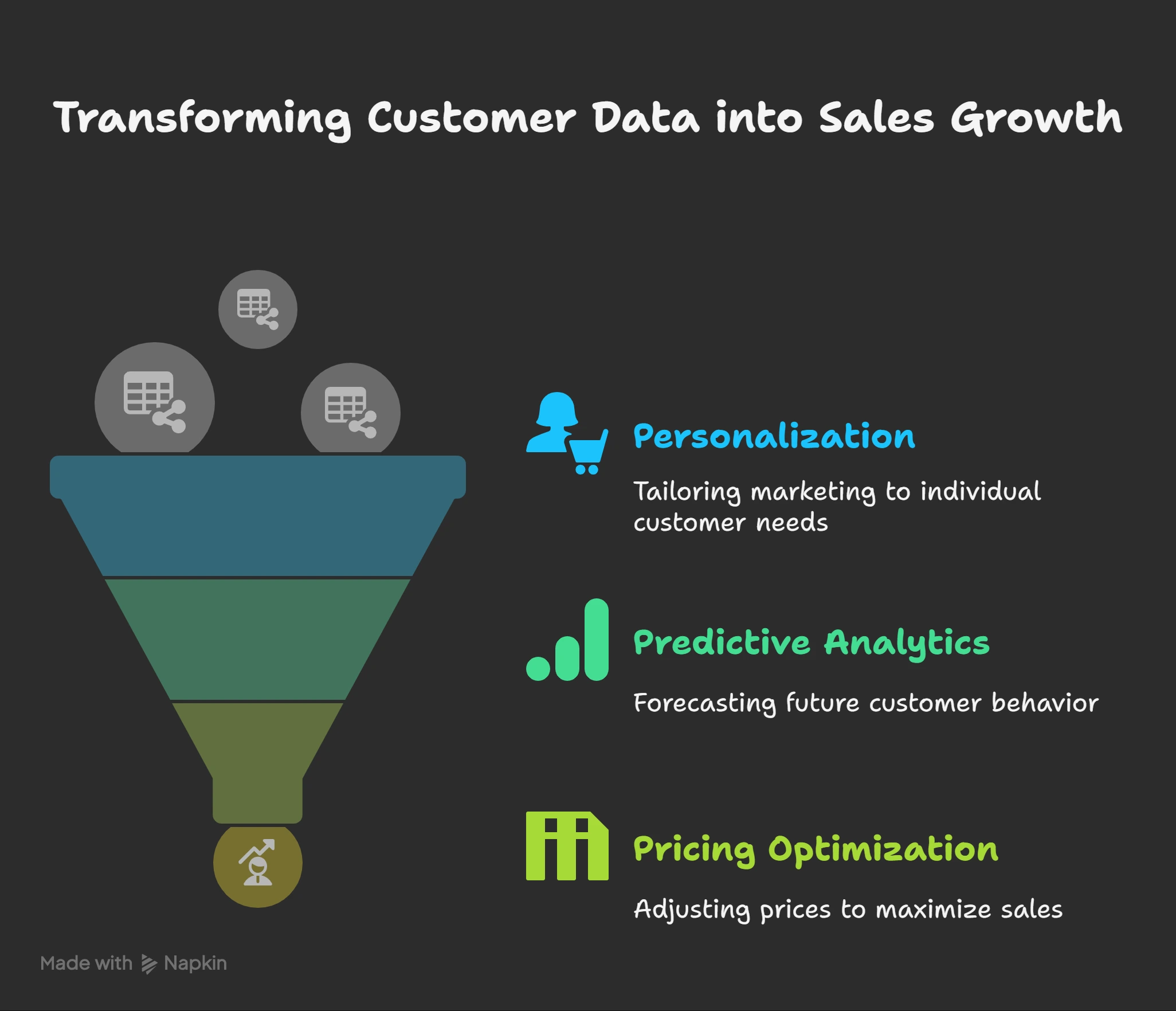 Transforming Customer Data into Sales Growth

Personalization

Tailoring marketing to individual customer needs

Predictive Analytics

Forecasting future customer behavior

Pricing Optimization

Adjusting prices to maximize sales

Made with Napkin